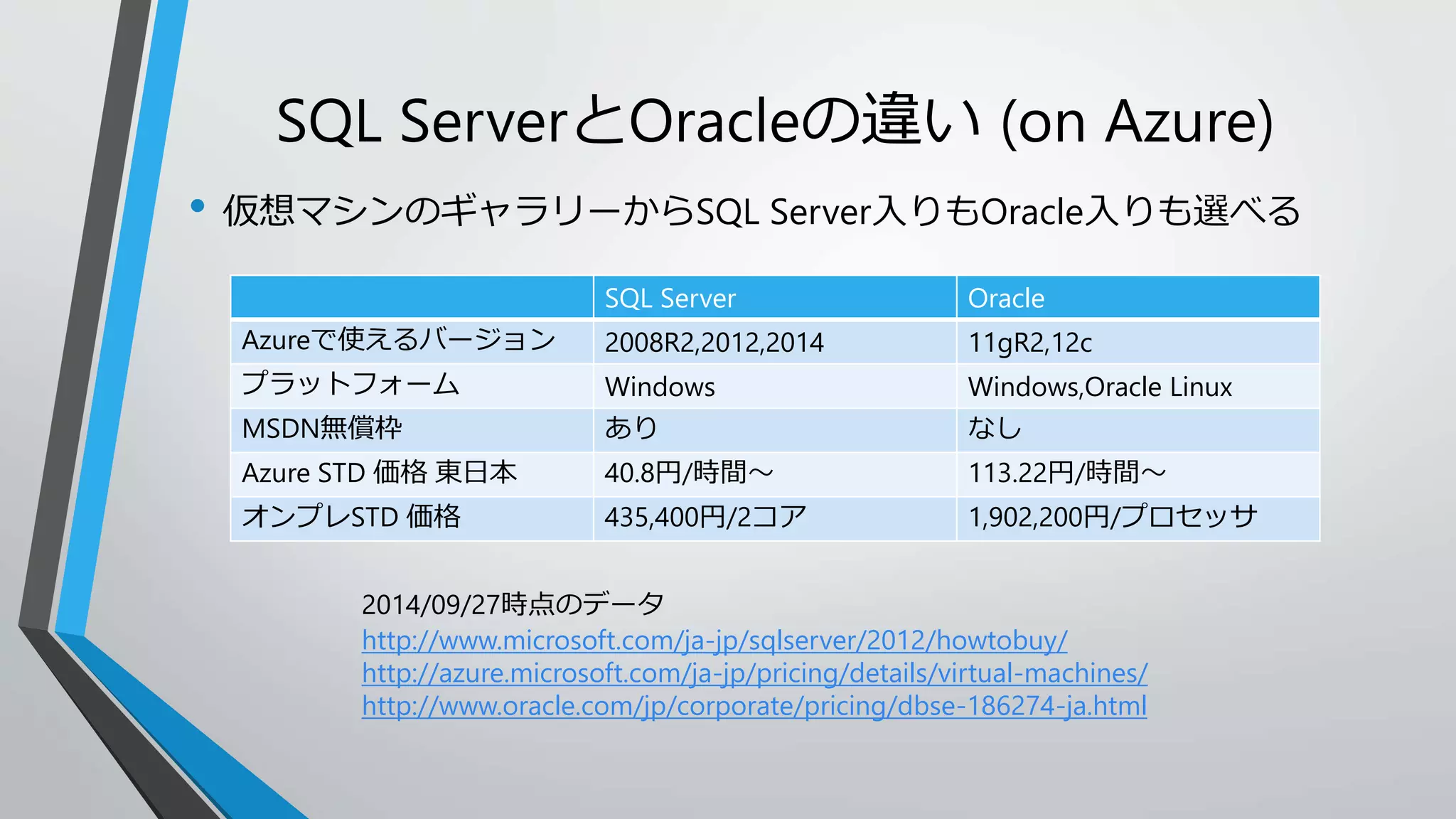 SQL ServerとOracleの違い (on Azure)

• 仮想マシンのギャラリーからSQL Server入りもOracle入りも選べる

| | SQL Server | Oracle |
|---|---|---|
| Azureで使えるバージョン | 2008R2,2012,2014 | 11gR2,12c |
| プラットフォーム | Windows | Windows,Oracle Linux |
| MSDN無償枠 | あり | なし |
| Azure STD 価格 東日本 | 40.8円/時間～ | 113.22円/時間～ |
| オンプレSTD 価格 | 435,400円/2コア | 1,902,200円/プロセッサ |

2014/09/27時点のデータ
http://www.microsoft.com/ja-jp/sqlserver/2012/howtobuy/
http://azure.microsoft.com/ja-jp/pricing/details/virtual-machines/
http://www.oracle.com/jp/corporate/pricing/dbse-186274-ja.html